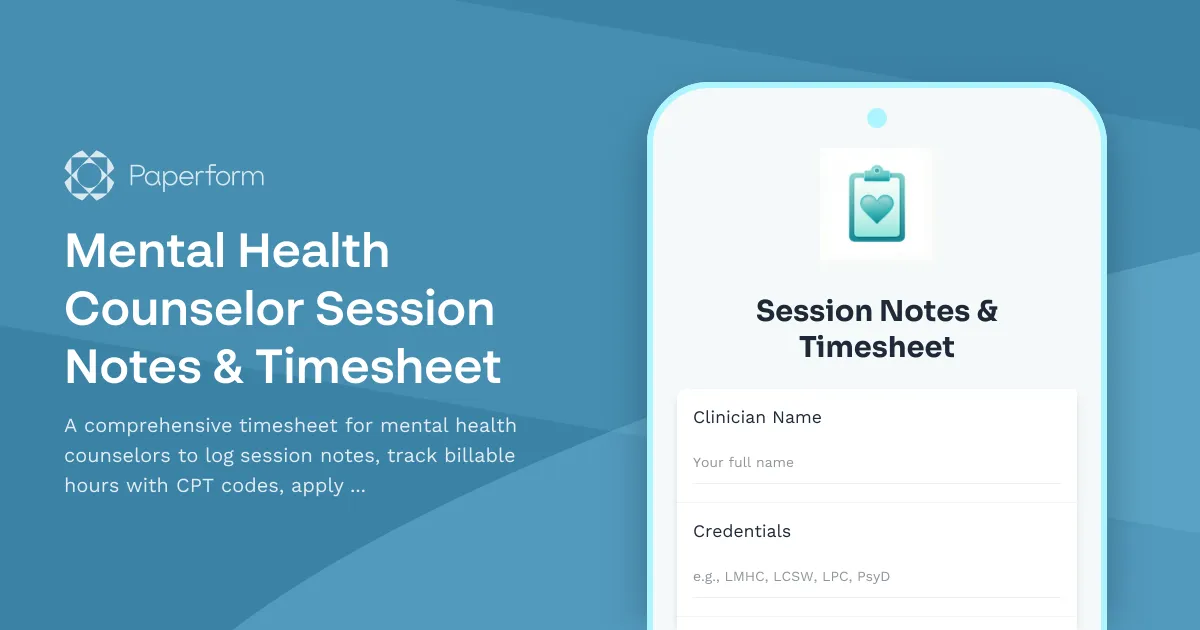 Paperform

Mental Health Counselor Session Notes & Timesheet

A comprehensive timesheet for mental health counselors to log session notes, track billable hours with CPT codes, apply ...

Session Notes & Timesheet

Clinician Name

Your full name

Credentials

e.g., LMHC, LCSW, LPC, PsyD